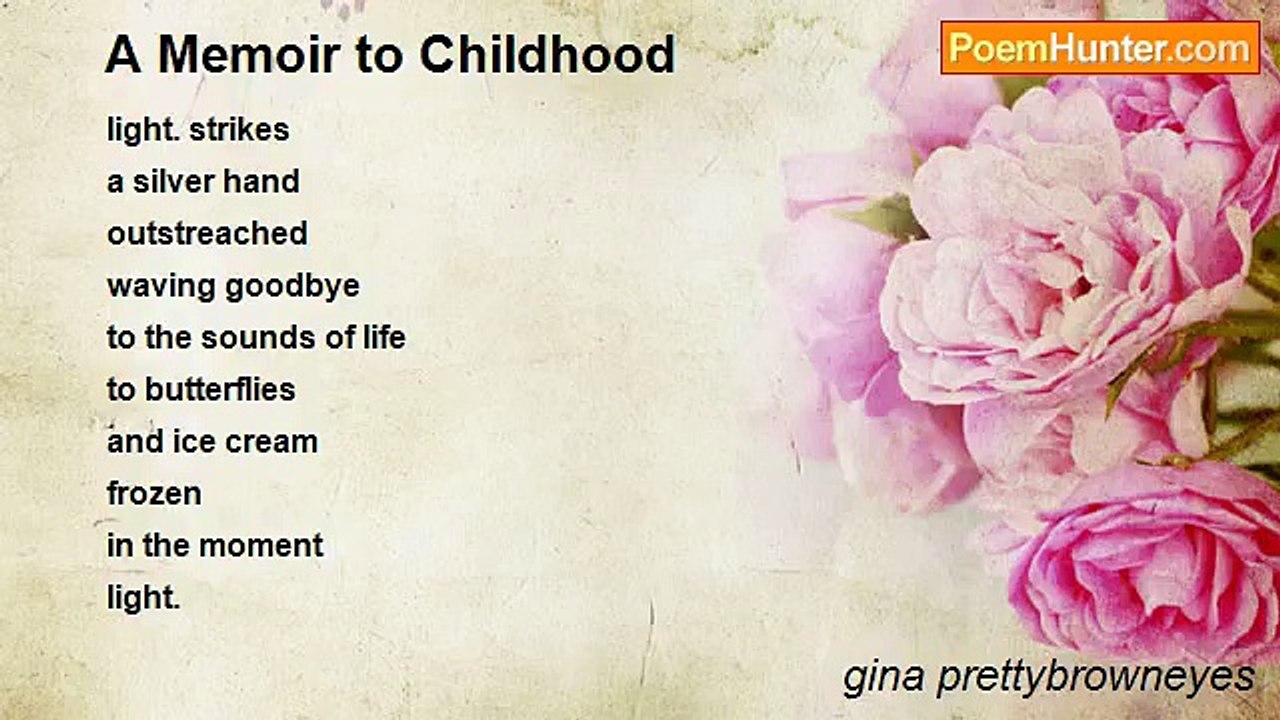 A Memoir to Childhood

PoemHunter.com

light. strikes
a silver hand
outstreached
waving goodbye
to the sounds of life
to butterflies
and ice cream
frozen
in the moment
light.

gina prettybrowneyes